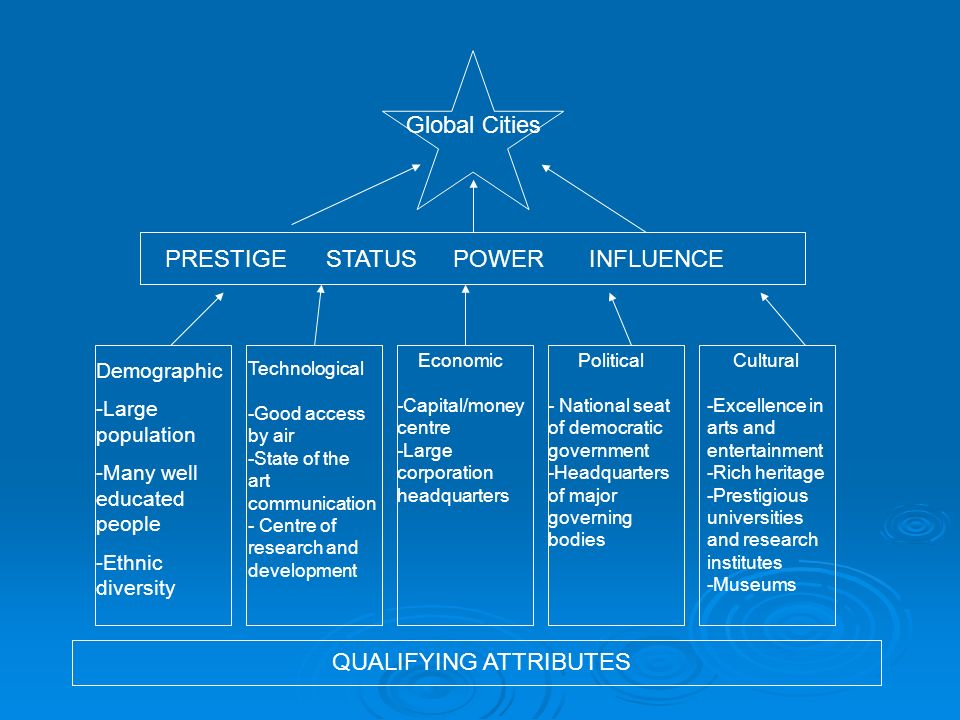 Global Cities

PRESTIGE STATUS POWER INFLUENCE

Demographic

-Large population

-Many well educated people

-Ethnic diversity

Technological

-Good access by air
-State of the art communication
- Centre of research and development

Economic

-Capital/money centre
-Large corporation headquarters

Political

- National seat of democratic government
-Headquarters of major governing bodies

Cultural

-Excellence in arts and entertainment
-Rich heritage
-Prestigious universities and research institutes
-Museums

QUALIFYING ATTRIBUTES